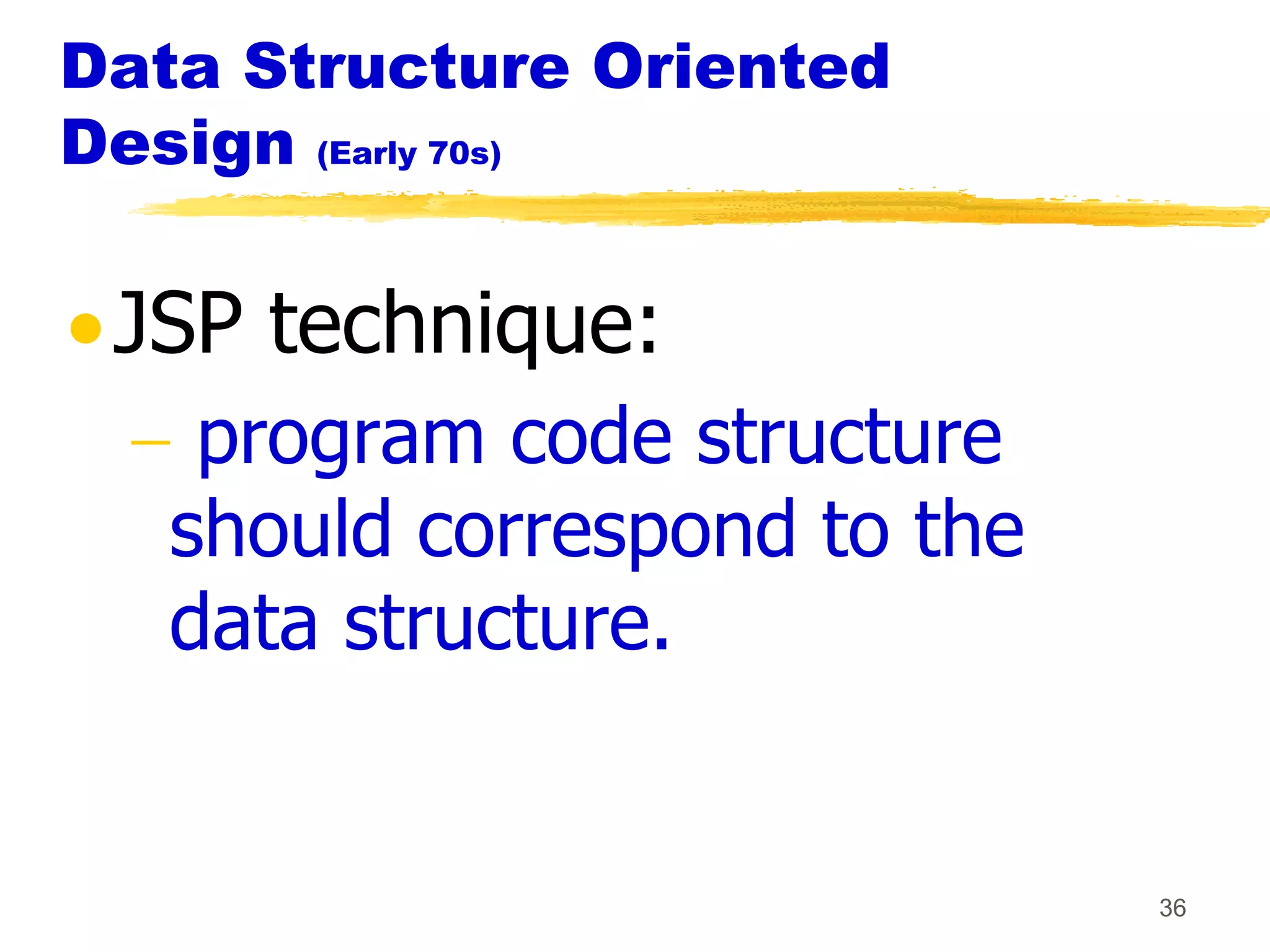 Data Structure Oriented Design (Early 70s)

• JSP technique:

– program code structure should correspond to the data structure.

36